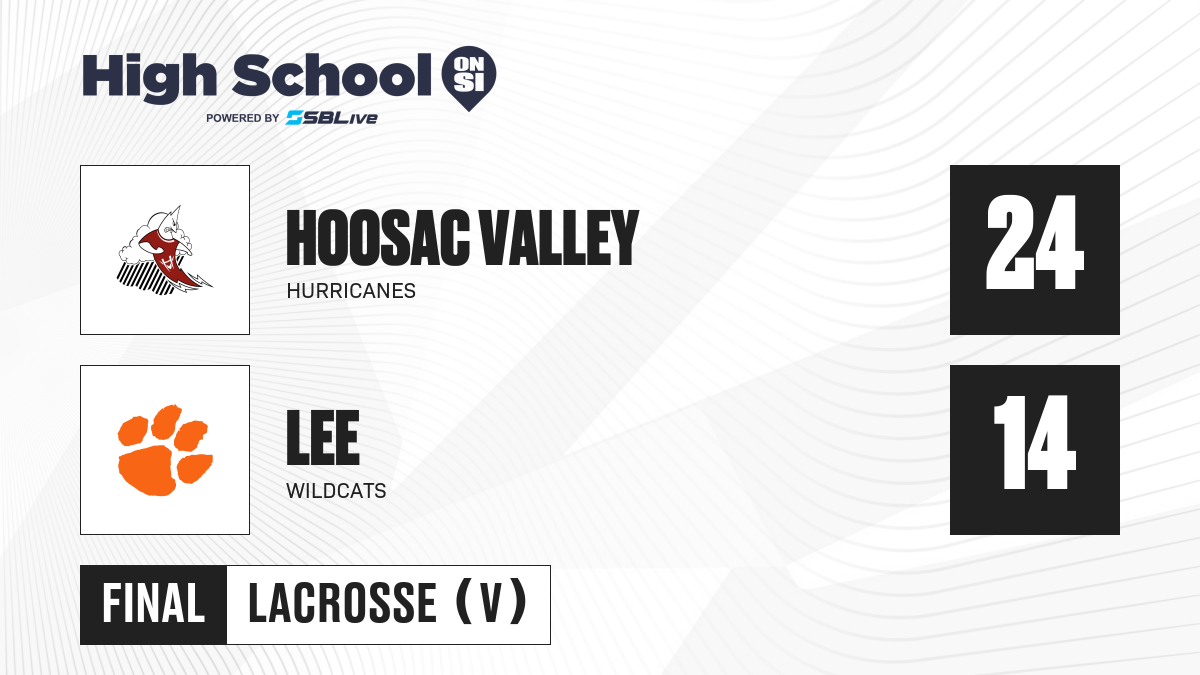 High School ON SI
POWERED BY SBLive

HOOSAC VALLEY
HURRICANES
24

LEE
WILDCATS
14

FINAL LACROSSE (V)